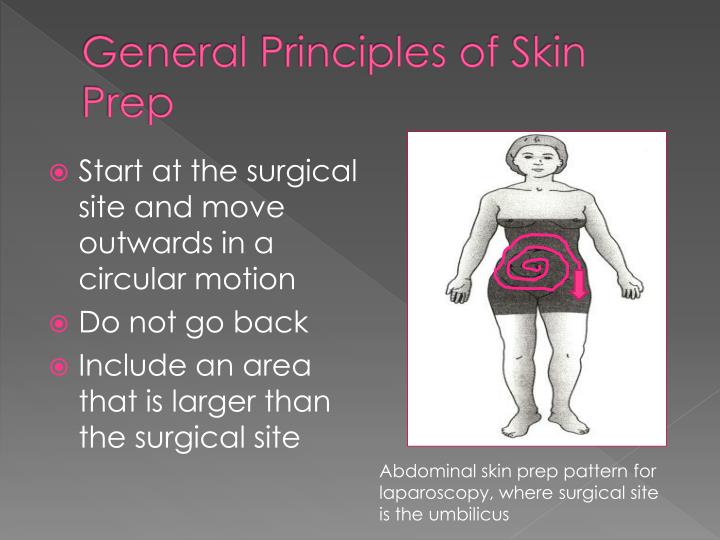 General Principles of Skin Prep

Start at the surgical site and move outwards in a circular motion
Do not go back
Include an area that is larger than the surgical site

Abdominal skin prep pattern for laparoscopy, where surgical site is the umbilicus